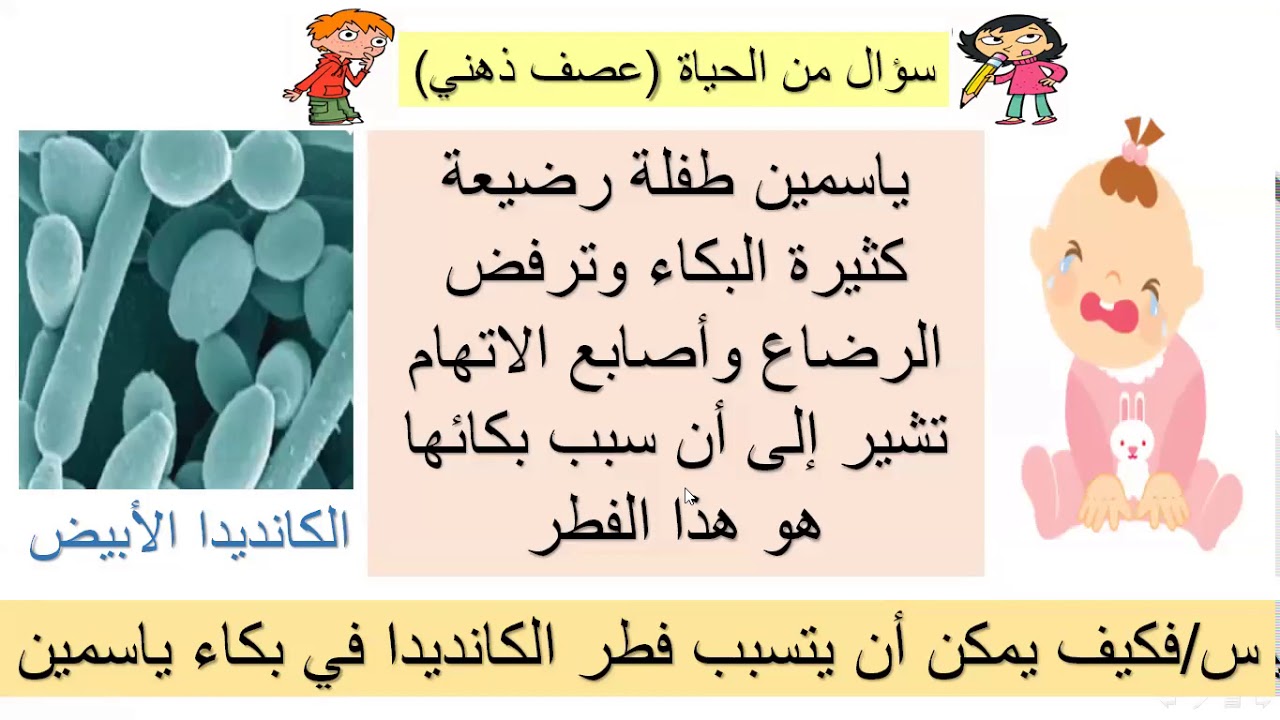 سؤال من الحياة (عصف ذهني)

ياسمين طفلة رضيعة كثيرة البكاء وترفض الرضاع وأصابع الاتهام تشير إلى أن سبب بكائها هو هذا الفطر

الكانديدا الأبيض

س/فكيف يمكن أن يتسبب فطر الكانديدا في بكاء ياسمين